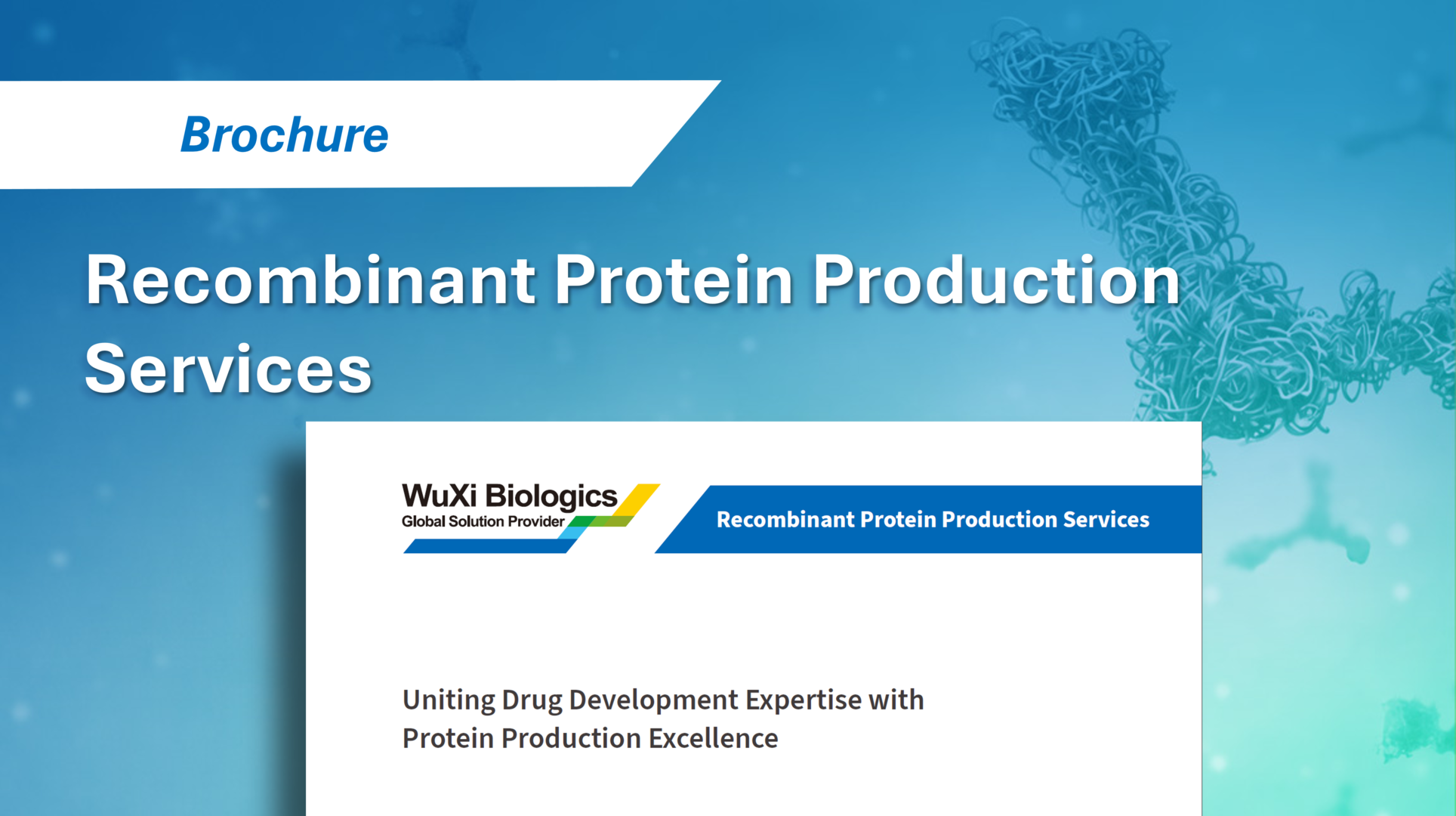 Brochure

Recombinant Protein Production Services

WuXi Biologics
Global Solution Provider

Recombinant Protein Production Services

Uniting Drug Development Expertise with Protein Production Excellence